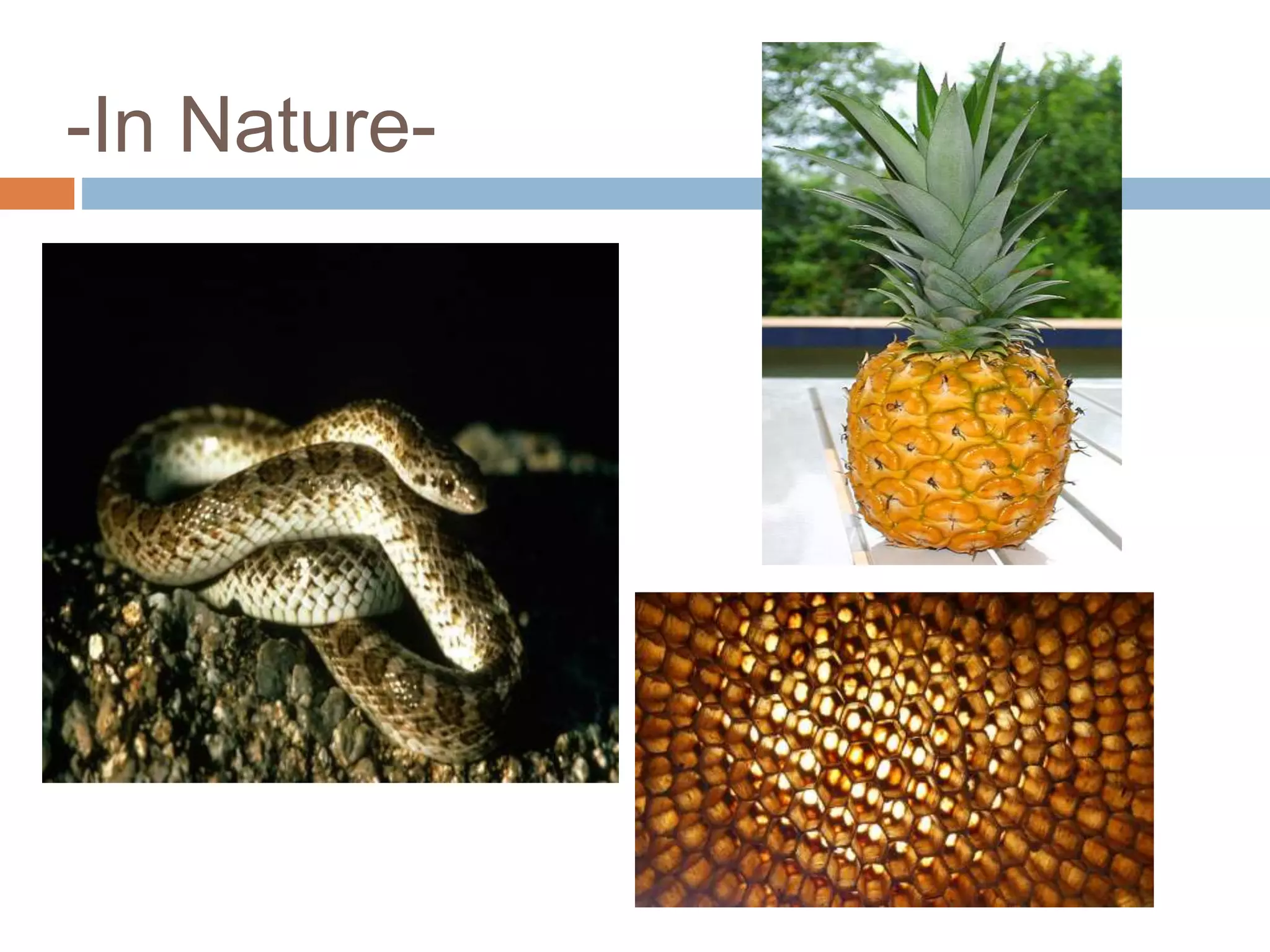 -In Nature-